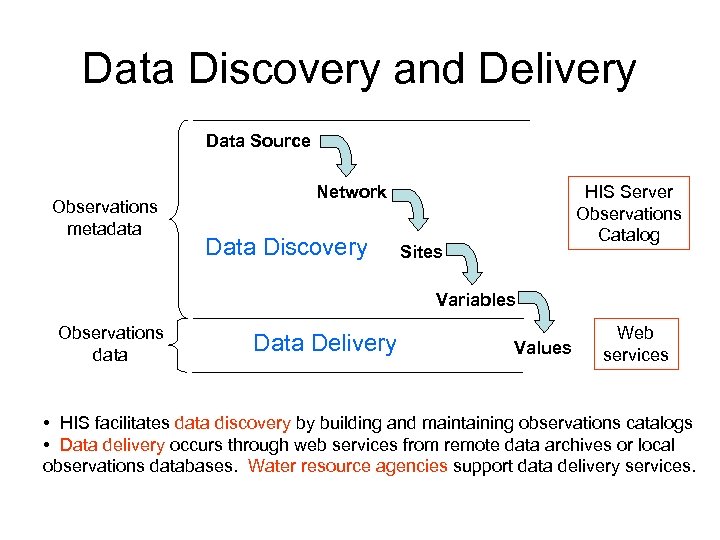 Data Discovery and Delivery

Observations metadata

Data Source

Network

Data Discovery

Sites

Variables

HIS Server Observations Catalog

Observations data

Data Delivery

Values

Web services

• HIS facilitates data discovery by building and maintaining observations catalogs
• Data delivery occurs through web services from remote data archives or local observations databases. Water resource agencies support data delivery services.